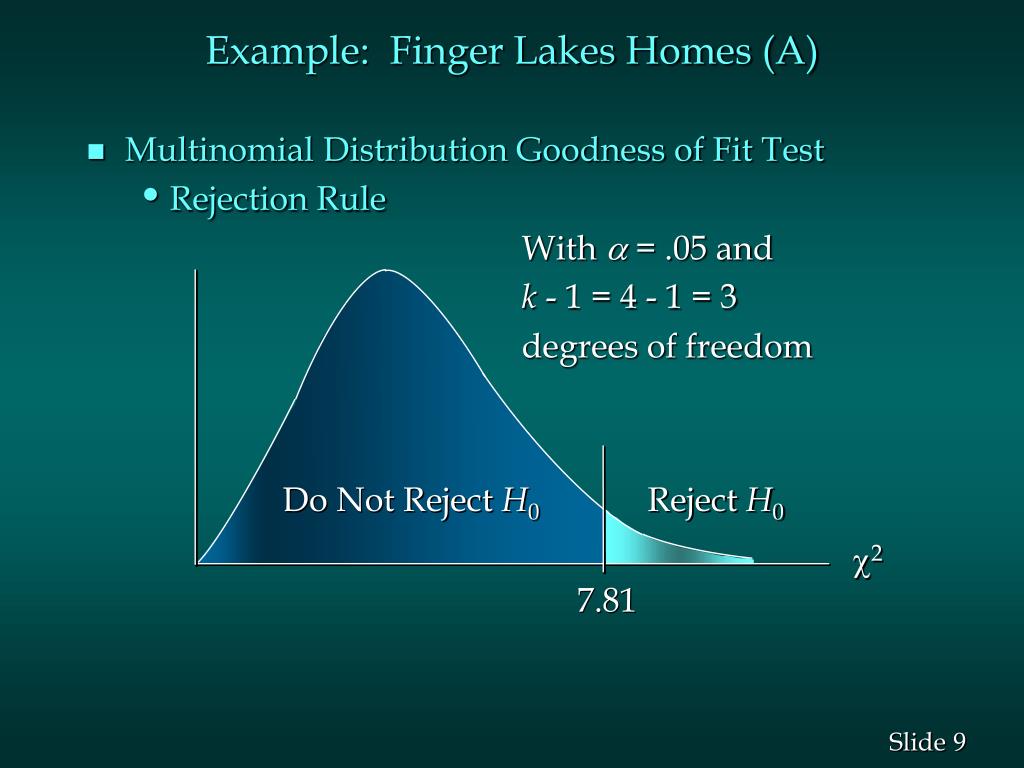 Example: Finger Lakes Homes (A)

Multinomial Distribution Goodness of Fit Test

Rejection Rule

With $\alpha$ = .05 and $k$ - 1 = 4 - 1 = 3 degrees of freedom

Do Not Reject $H_0$

Reject $H_0$

$\chi^2$

7.81

Slide 9